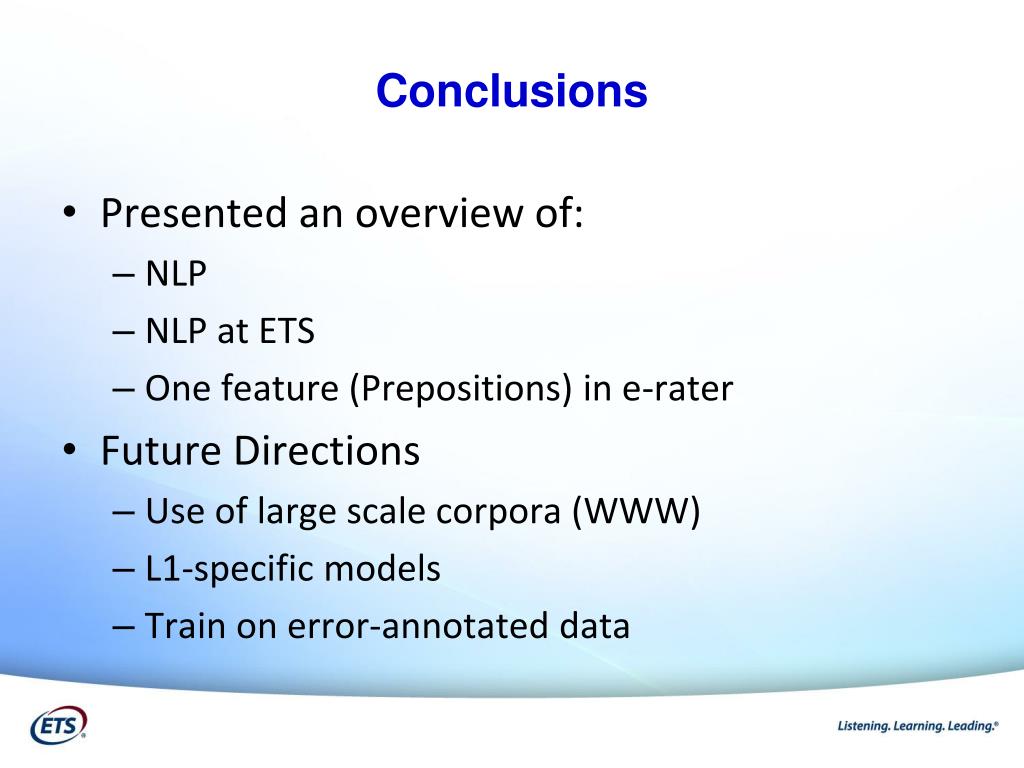 Conclusions

• Presented an overview of:
– NLP
– NLP at ETS
– One feature (Prepositions) in e-rater
• Future Directions
– Use of large scale corpora (WWW)
– L1-specific models
– Train on error-annotated data

ETS®

Listening. Learning. Leading.®